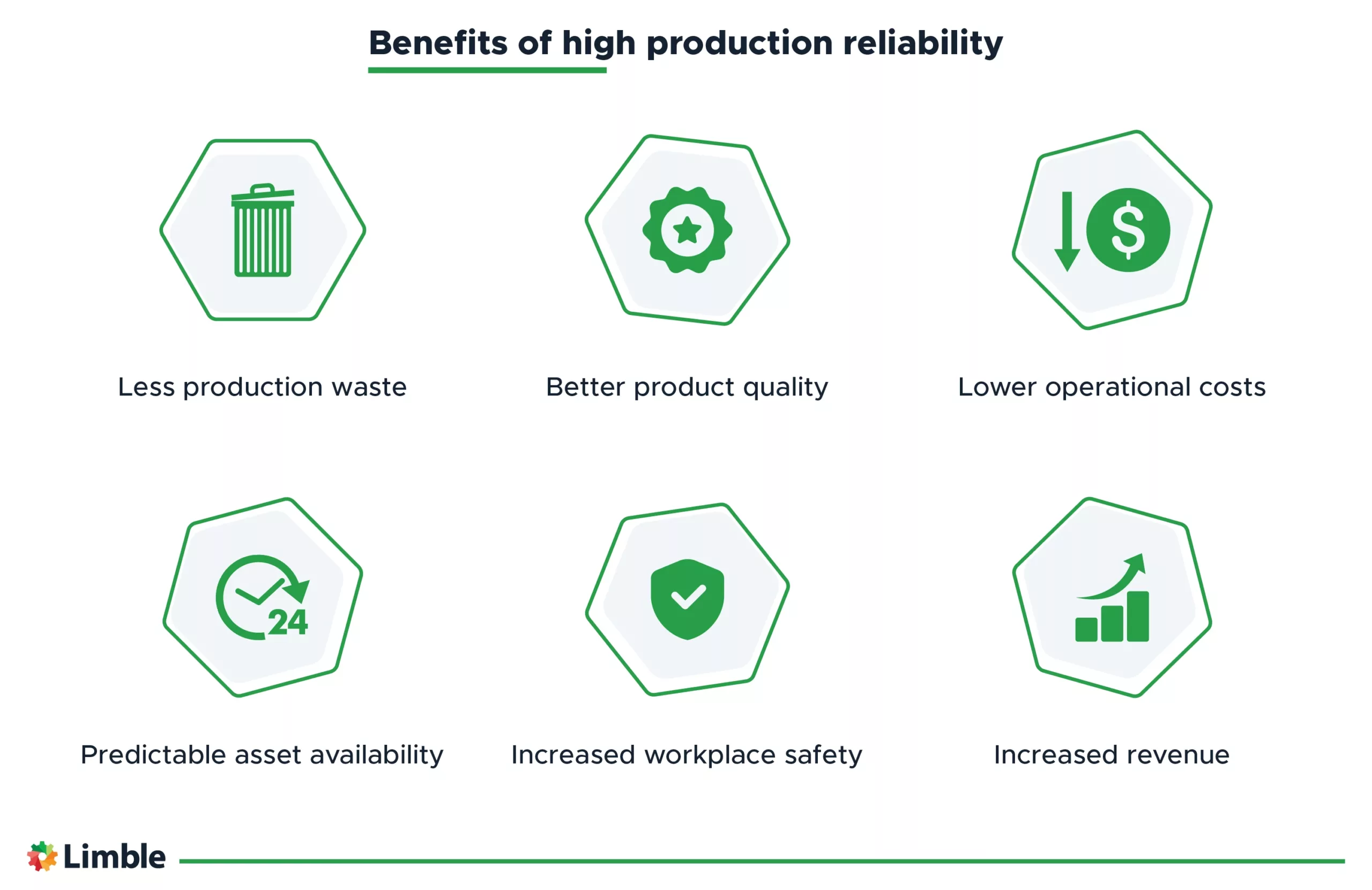 Benefits of high production reliability

$

Less production waste

Better product quality

Lower operational costs

24

Predictable asset availability

Increased workplace safety

Increased revenue

Limble